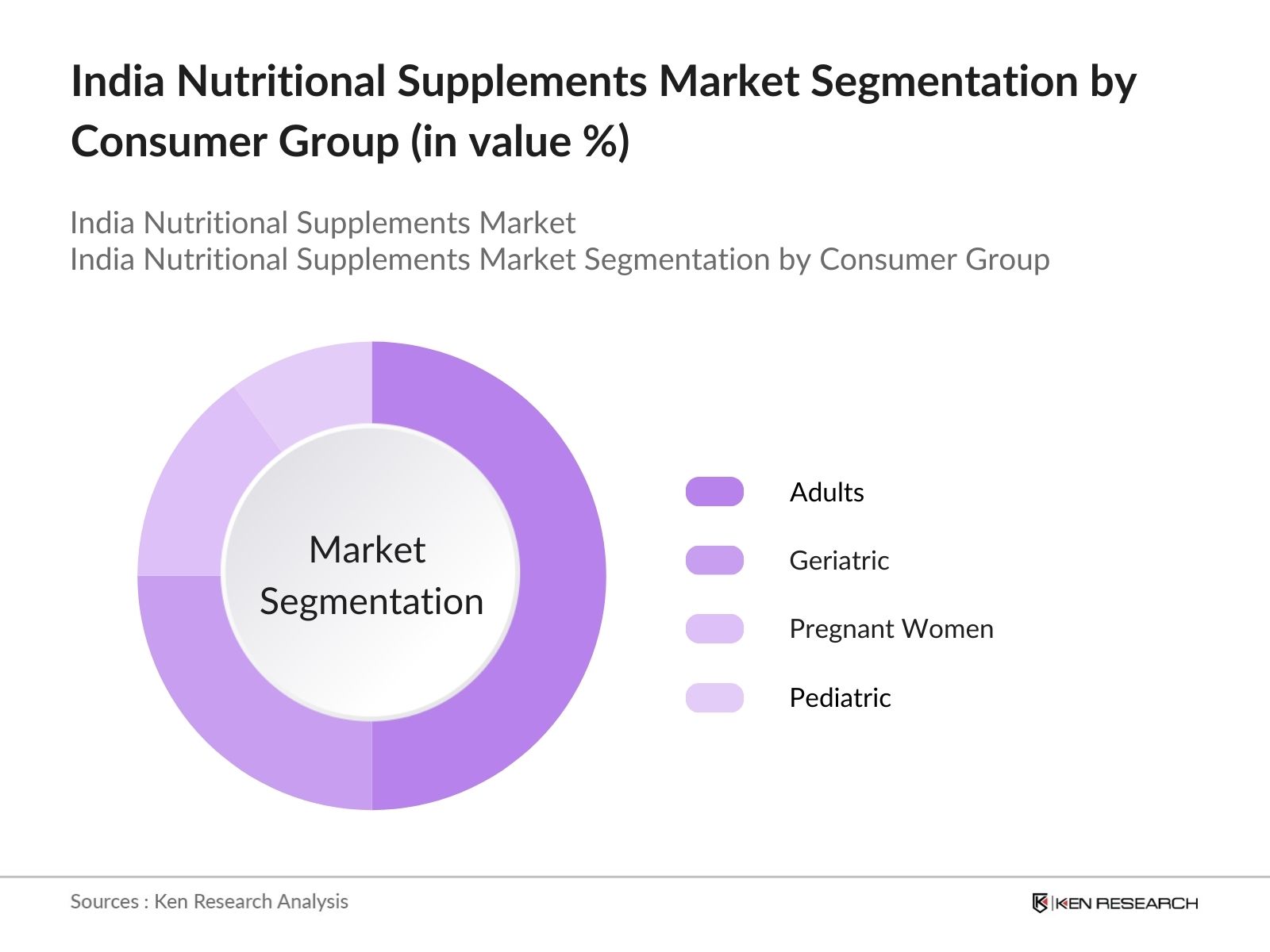 India Nutritional Supplements Market Segmentation by Consumer Group (in value %)

India Nutritional Supplements Market
India Nutritional Supplements Market Segmentation by Consumer Group

Market Segmentation

Adults
Geriatric
Pregnant Women
Pediatric

Sources : Ken Research Analysis

KEN RESEARCH